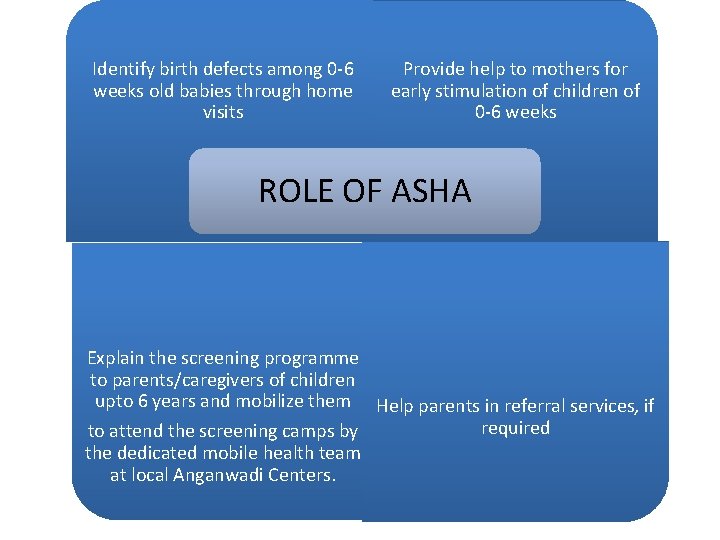 Identify birth defects among 0-6 weeks old babies through home visits

Provide help to mothers for early stimulation of children of 0-6 weeks

ROLE OF ASHA

Explain the screening programme to parents/caregivers of children upto 6 years and mobilize them

to attend the screening camps by the dedicated mobile health team at local Anganwadi Centers.

Help parents in referral services, if required